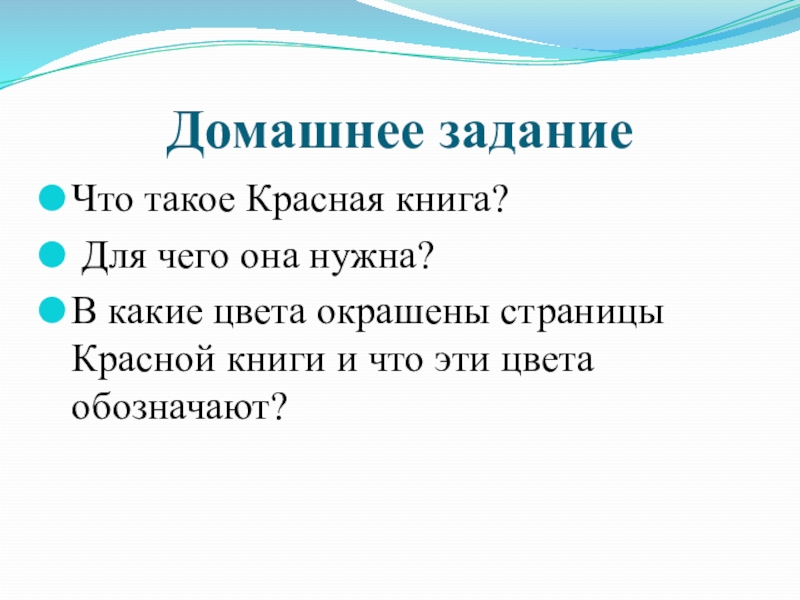 Домашнее задание

Что такое Красная книга?

Для чего она нужна?

В какие цвета окрашены страницы Красной книги и что эти цвета обозначают?